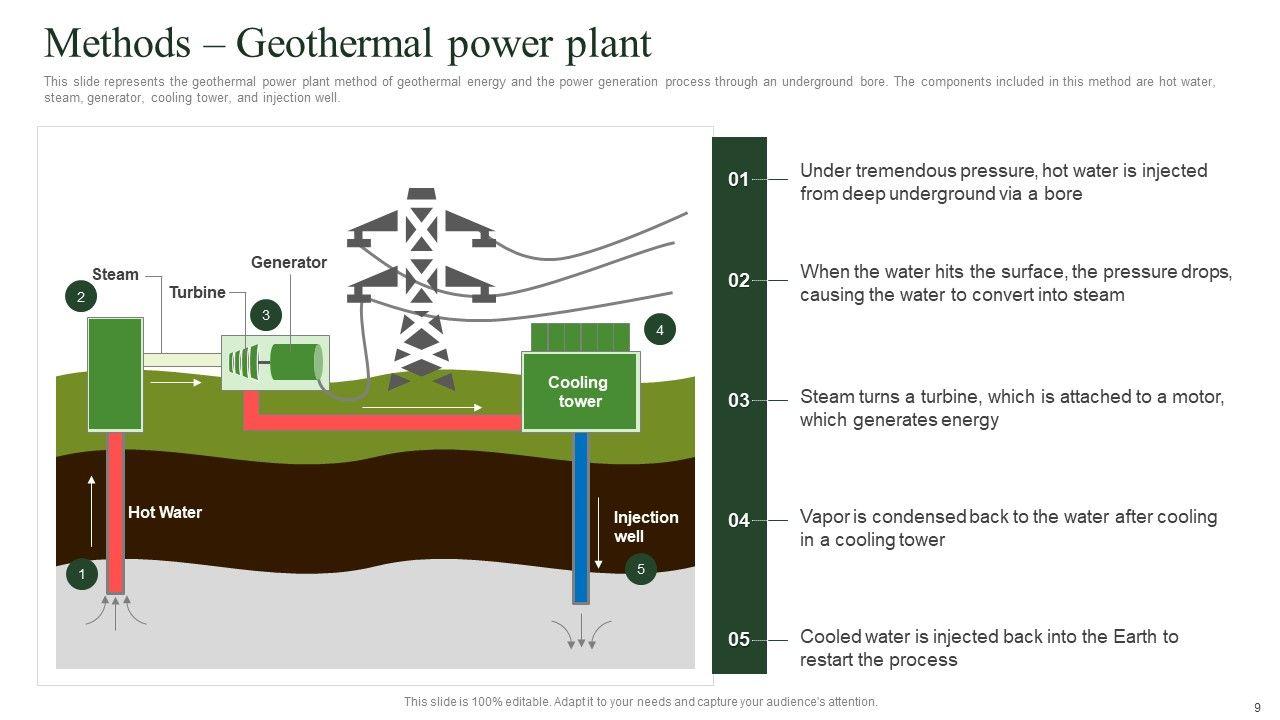 Methods – Geothermal power plant

This slide represents the geothermal power plant method of geothermal energy and the power generation process through an underground bore. The components included in this method are hot water, steam, generator, cooling tower, and injection well.

Steam

2

Turbine

Generator

3

4

Cooling tower

Hot Water

1

Injection well

5

01 Under tremendous pressure, hot water is injected from deep underground via a bore

02 When the water hits the surface, the pressure drops, causing the water to convert into steam

03 Steam turns a turbine, which is attached to a motor, which generates energy

04 Vapor is condensed back to the water after cooling in a cooling tower

05 Cooled water is injected back into the Earth to restart the process

This slide is 100% editable. Adapt it to your needs and capture your audience's attention.

9